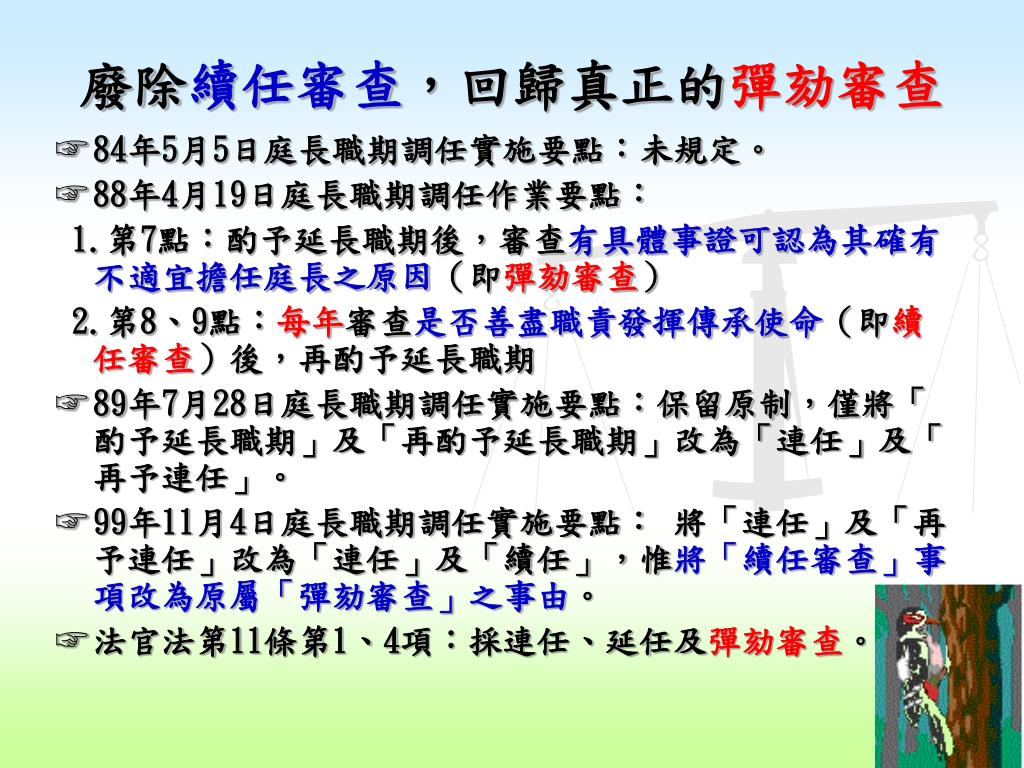 廢除續任審查，回歸真正的彈劾審查

☞84年5月5日庭長職期調任實施要點：未規定。

☞88年4月19日庭長職期調任作業要點：

1.第7點：酌予延長職期後，審查有具體事證可認為其確有不適宜擔任庭長之原因（即彈劾審查）

2.第8、9點：每年審查是否善盡職責發揮傳承使命（即續任審查）後，再酌予延長職期

☞89年7月28日庭長職期調任實施要點：保留原制，僅將「酌予延長職期」及「再酌予延長職期」改為「連任」及「再予連任」。

☞99年11月4日庭長職期調任實施要點： 將「連任」及「再予連任」改為「連任」及「續任」，惟將「續任審查」事項改為原屬「彈劾審查」之事由。

☞法官法第11條第1、4項：採連任、延任及彈劾審查。